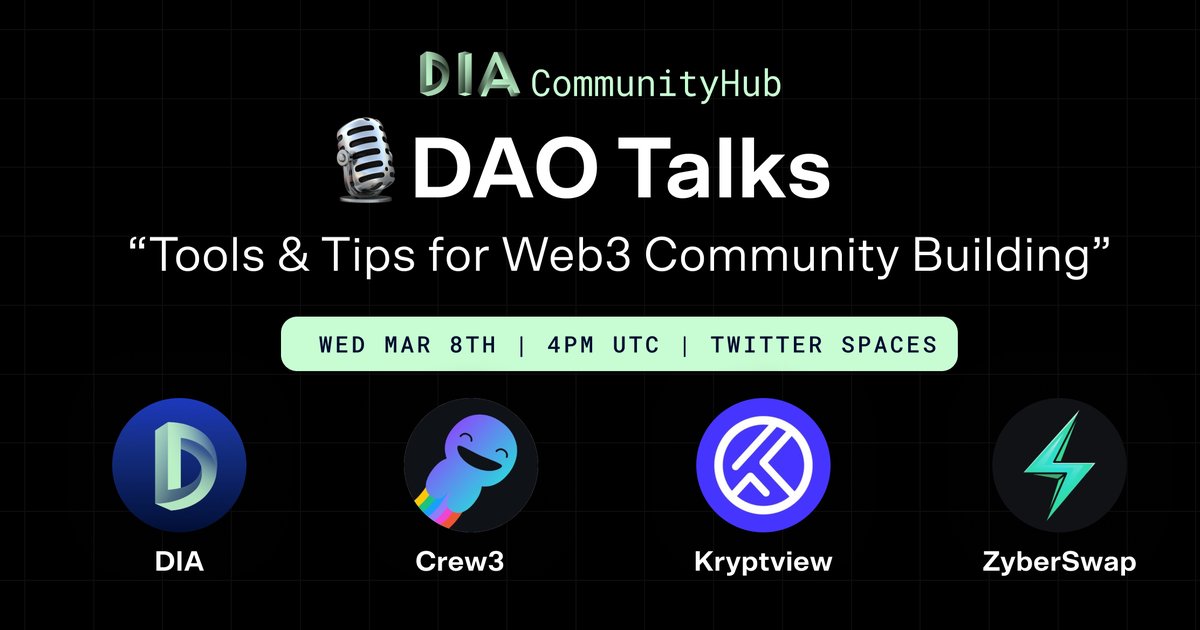 DIA CommunityHub

DAO Talks

“Tools & Tips for Web3 Community Building”

WED MAR 8TH | 4PM UTC | TWITTER SPACES

DIA

Crew3

Kryptview

ZyberSwap